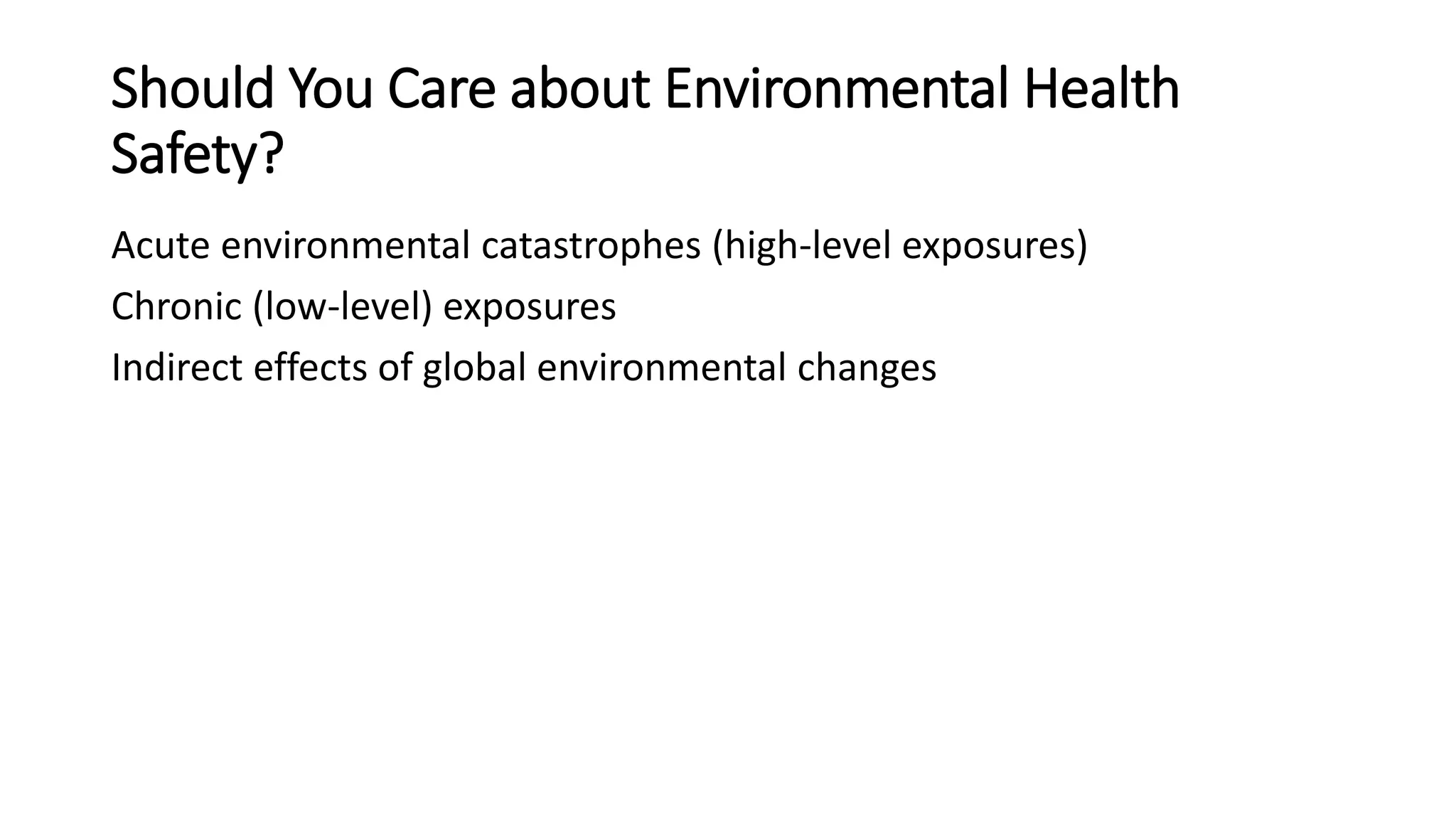 Should You Care about Environmental Health Safety?

Acute environmental catastrophes (high-level exposures)

Chronic (low-level) exposures

Indirect effects of global environmental changes